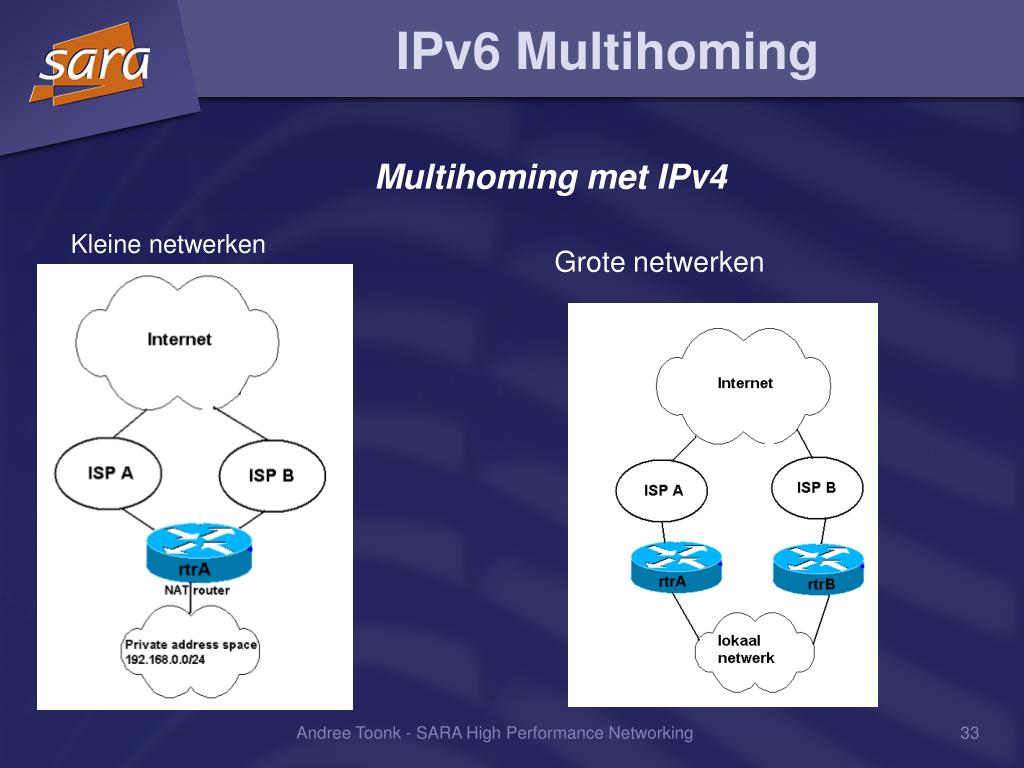 sara

IPv6 Multihoming

Multihoming met IPv4

Kleine netwerken

Internet

ISP A

ISP B

rtrA

NAT router

Private address space
192.168.0.0/24

Grote netwerken

Internet

ISP A

ISP B

rtrA

rtrB

lokaal netwerk

Andree Toonk - SARA High Performance Networking

33